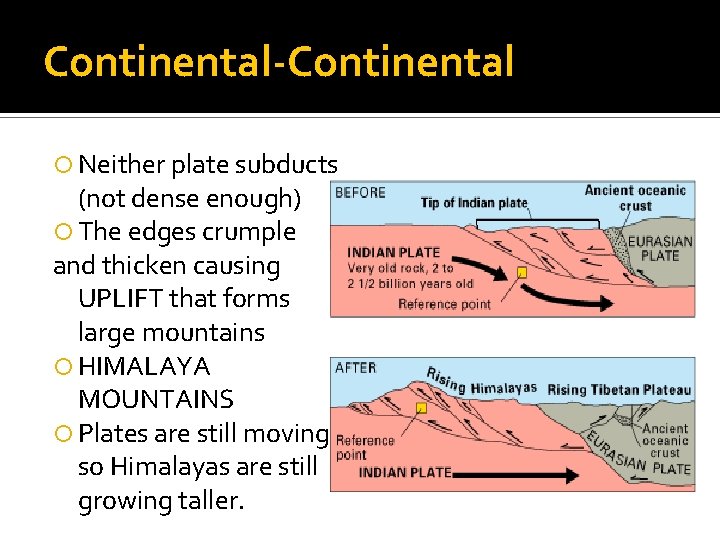 Continental-Continental

Neither plate subducts (not dense enough)

The edges crumple and thicken causing UPLIFT that forms large mountains

HIMALAYA MOUNTAINS

Plates are still moving so Himalayas are still growing taller.

BEFORE

Tip of Indian plate

Ancient oceanic crust

EURASIAN PLATE

INDIAN PLATE
Very old rock, 2 to 2 1/2 billion years old

Reference point

AFTER

Rising Himalayas

Rising Tibetan Plateau

Ancient oceanic crust

EURASIAN PLATE

Reference point

INDIAN PLATE